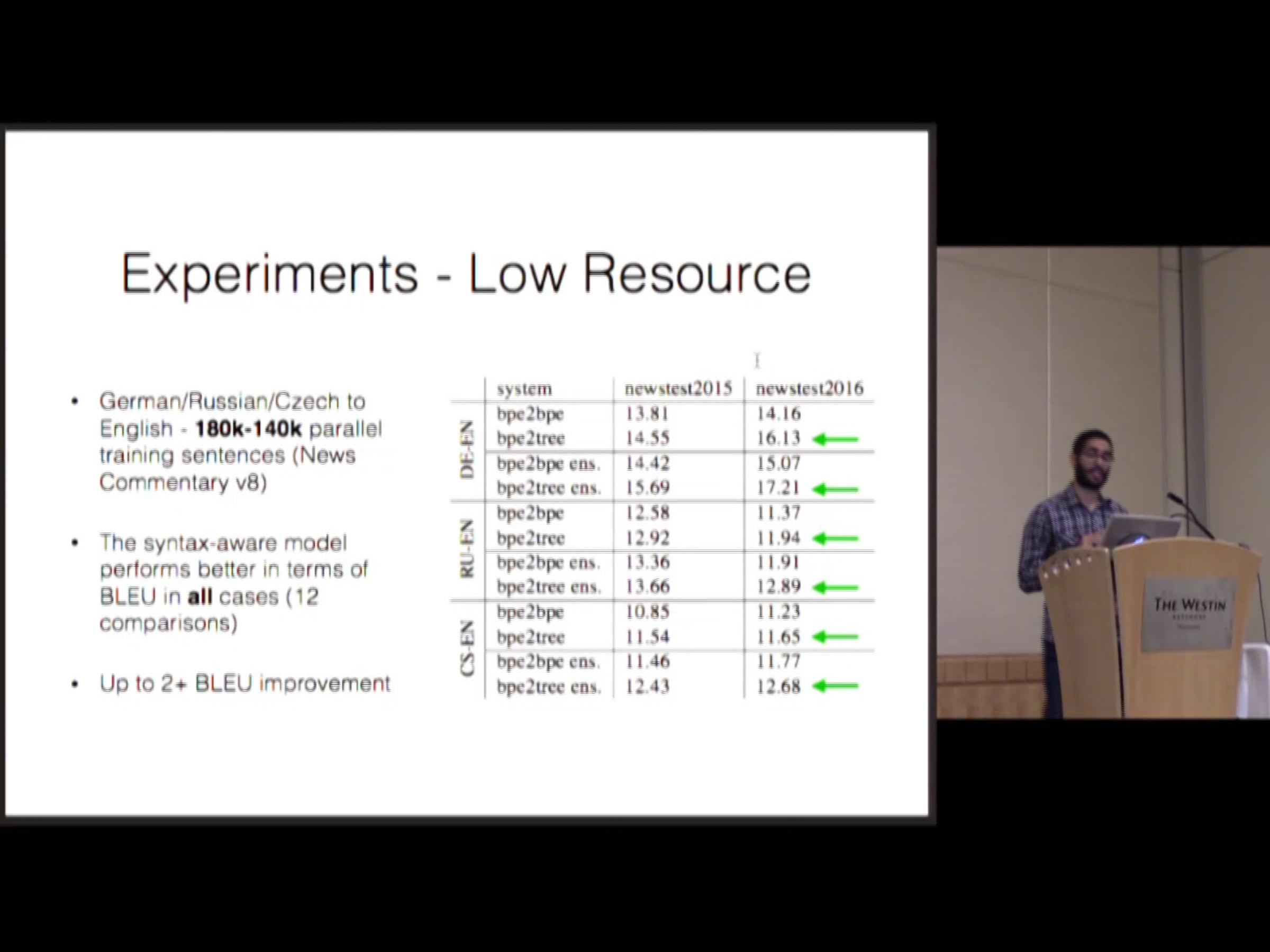 Experiments - Low Resource

• German/Russian/Czech to English - 180k-140k parallel training sentences (News Commentary v8)

• The syntax-aware model performs better in terms of BLEU in all cases (12 comparisons)

• Up to 2+ BLEU improvement

| | system | newstest2015 | newstest2016 |
|---|---|---|---|
| DE-EN | bpe2bpe | 13.81 | 14.16 |
| | bpe2tree | 14.55 | 16.13 ← |
| | bpe2bpe ens. | 14.42 | 15.07 |
| | bpe2tree ens. | 15.69 | 17.21 ← |
| RU-EN | bpe2bpe | 12.58 | 11.37 |
| | bpe2tree | 12.92 | 11.94 ← |
| | bpe2bpe ens. | 13.36 | 11.91 |
| | bpe2tree ens. | 13.66 | 12.89 ← |
| CS-EN | bpe2bpe | 10.85 | 11.23 |
| | bpe2tree | 11.54 | 11.65 ← |
| | bpe2bpe ens. | 11.46 | 11.77 |
| | bpe2tree ens. | 12.43 | 12.68 ← |

THE WESTIN